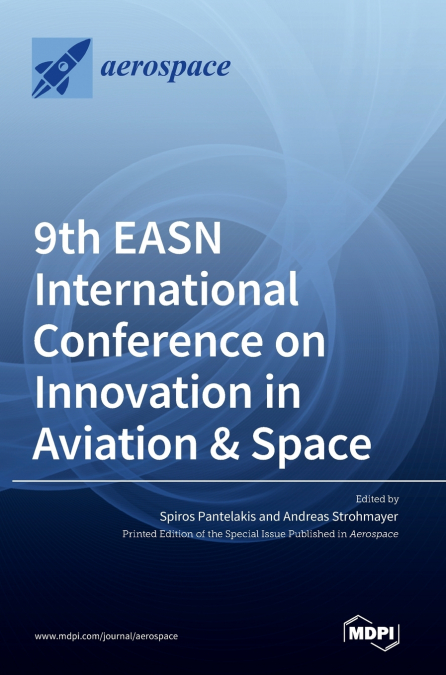 aerospace

9th EASN International Conference on Innovation in Aviation & Space

Edited by
Spiros Pantelakis and Andreas Strohmayer
Printed Edition of the Special Issue Published in Aerospace

www.mdpi.com/journal/aerospace

MDPI